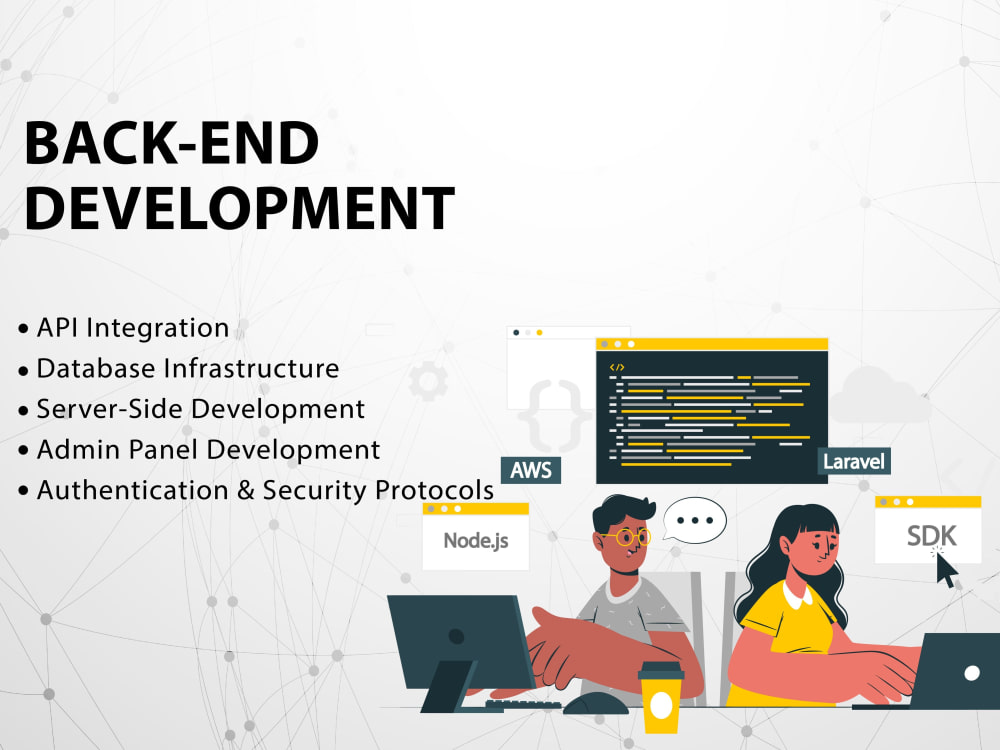 BACK-END DEVELOPMENT

• API Integration
• Database Infrastructure
• Server-Side Development
• Admin Panel Development
• Authentication & Security Protocols

</>

AWS

Laravel

Node.js

SDK